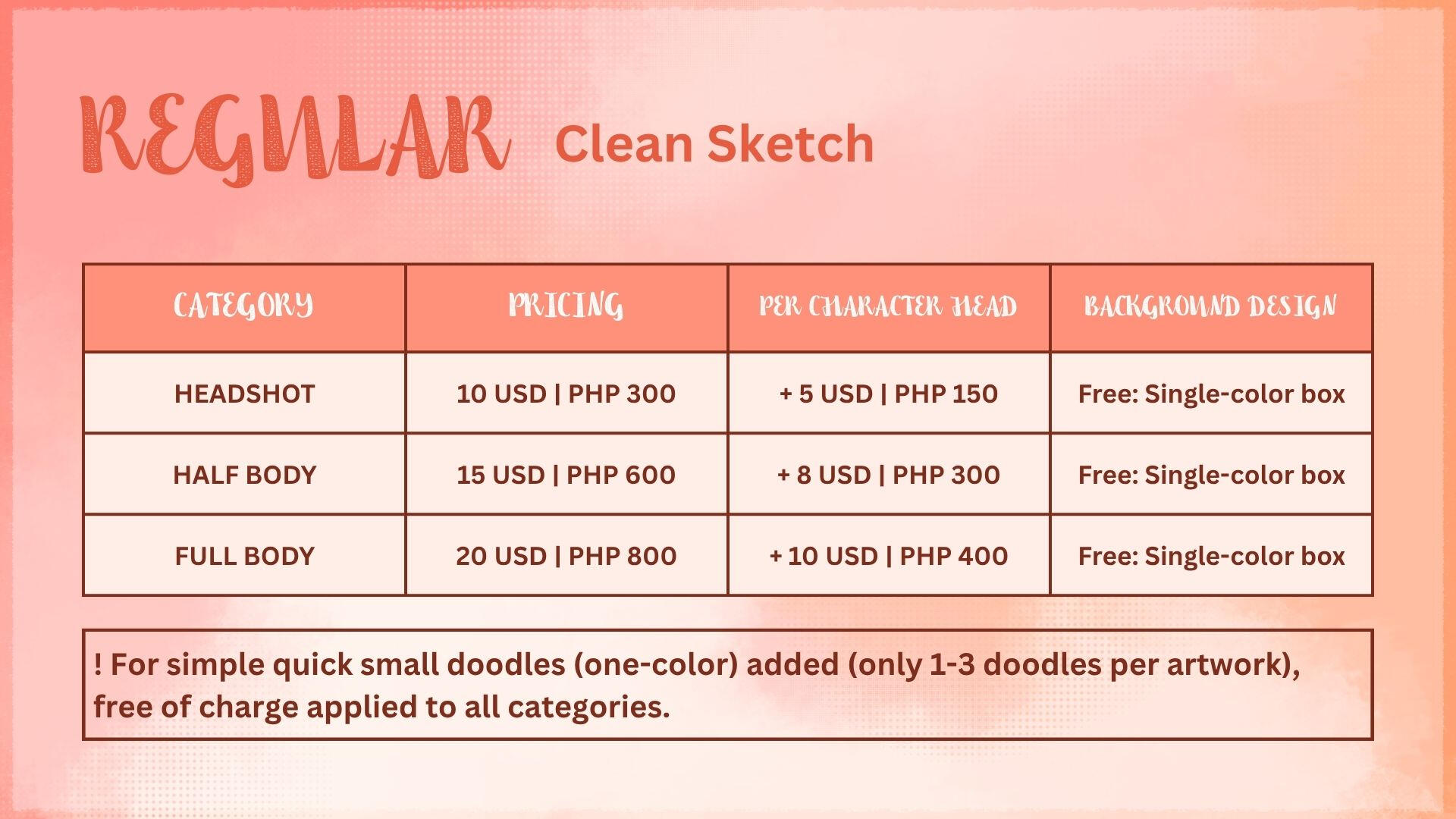 REGULAR Clean Sketch

| CATEGORY | PRICING | PER CHARACTER HEAD | BACKGROUND DESIGN |
|---|---|---|---|
| HEADSHOT | 10 USD \| PHP 300 | + 5 USD \| PHP 150 | Free: Single-color box |
| HALF BODY | 15 USD \| PHP 600 | + 8 USD \| PHP 300 | Free: Single-color box |
| FULL BODY | 20 USD \| PHP 800 | + 10 USD \| PHP 400 | Free: Single-color box |

! For simple quick small doodles (one-color) added (only 1-3 doodles per artwork), free of charge applied to all categories.